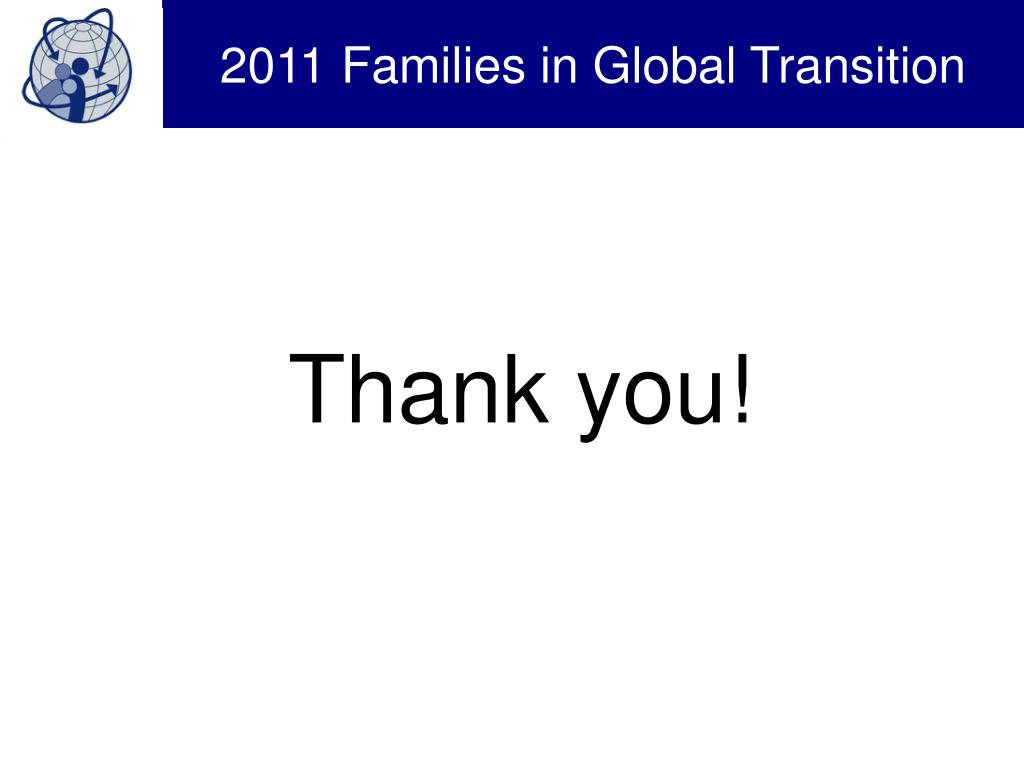 2011 Families in Global Transition

Thank you!